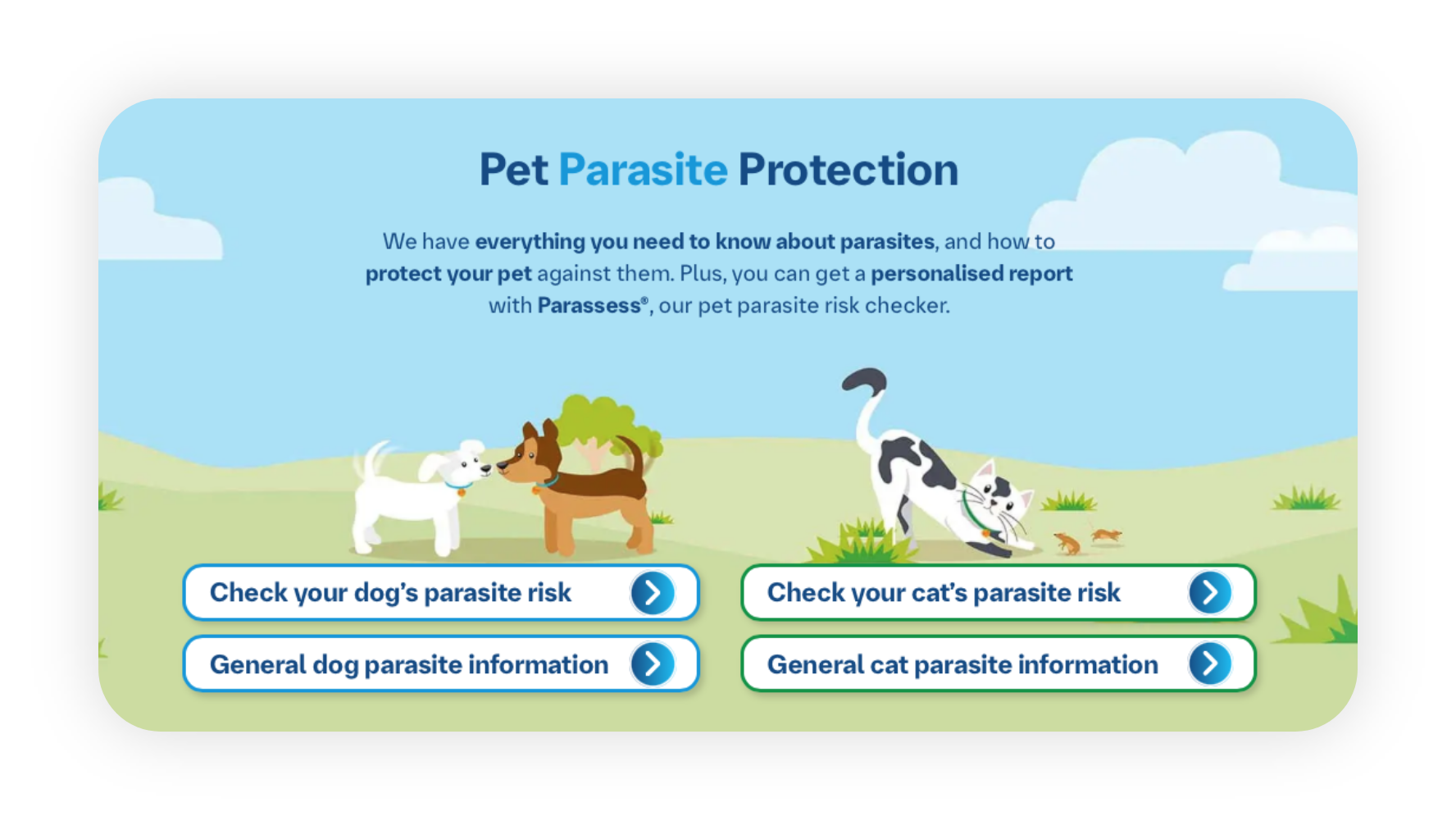 Pet Parasite Protection

We have everything you need to know about parasites, and how to protect your pet against them. Plus, you can get a personalised report with Parassess®, our pet parasite risk checker.

Check your dog's parasite risk

General dog parasite information

Check your cat's parasite risk

General cat parasite information